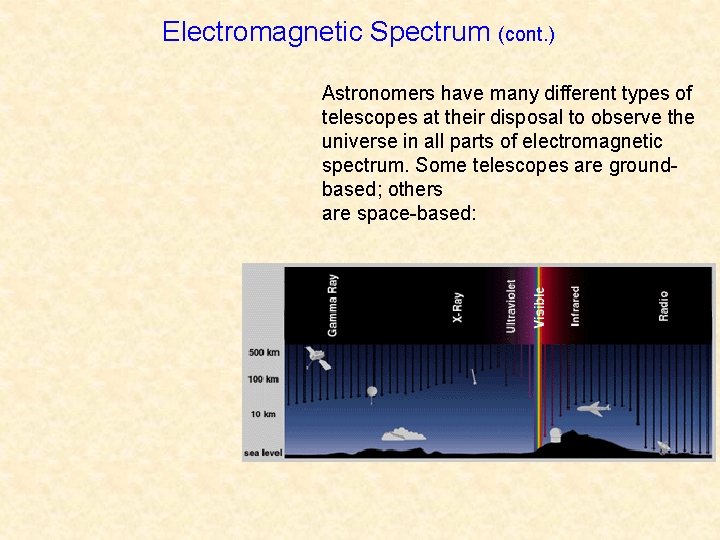 Electromagnetic Spectrum (cont.)

Astronomers have many different types of telescopes at their disposal to observe the universe in all parts of electromagnetic spectrum. Some telescopes are ground-based; others
are space-based:

Gamma Ray
X-Ray
Ultraviolet
Visible
Infrared
Radio

500 km
100 km
10 km
sea level